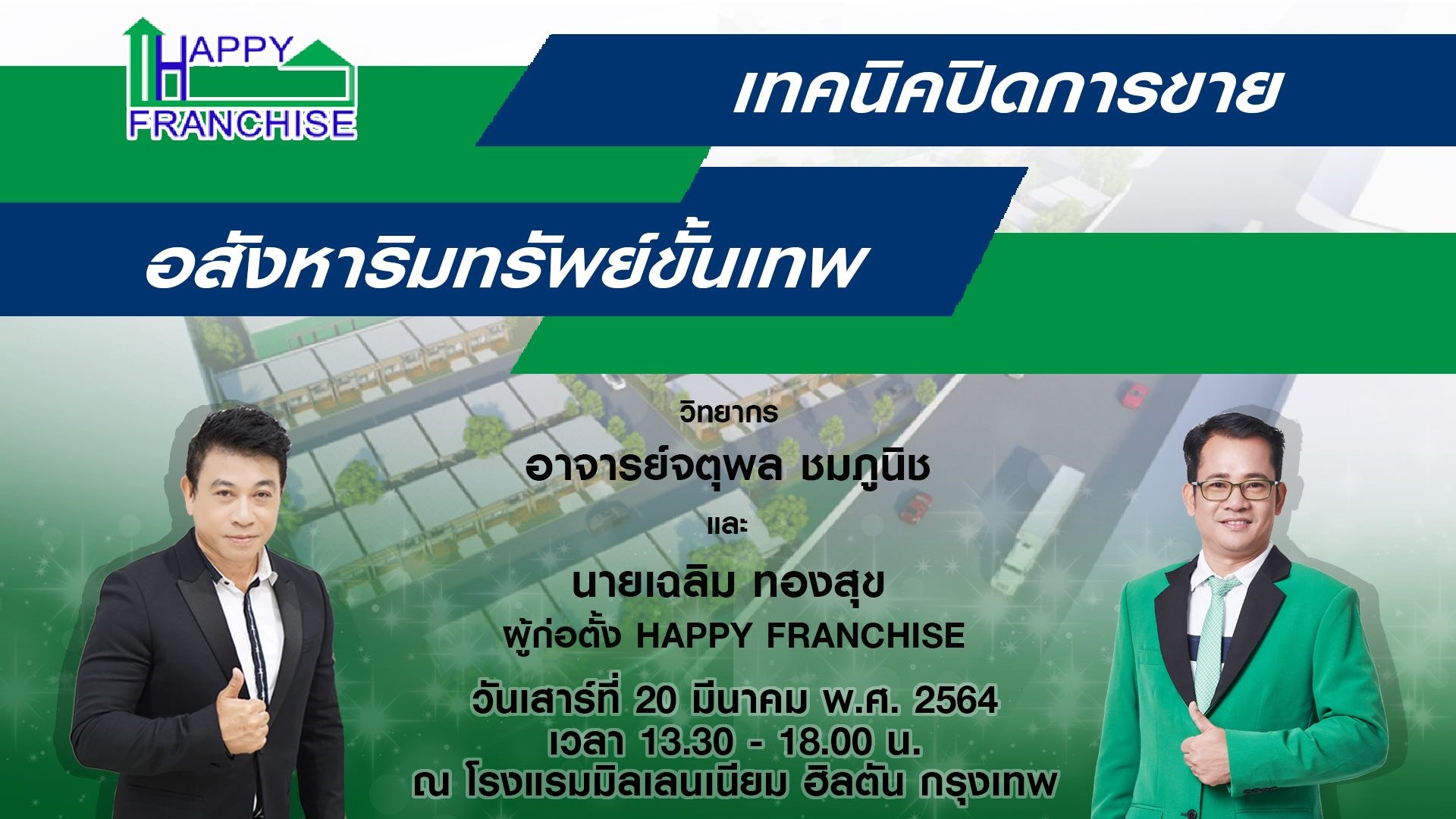 HAPPY FRANCHISE

เทคนิคปิดการขาย

อสังหาริมทรัพย์ขั้นเทพ

วิทยากร

อาจารย์จตุพล ชมภูนิช

และ

นายเฉลิม ทองสุข

ผู้ก่อตั้ง HAPPY FRANCHISE

วันเสาร์ที่ 20 มีนาคม พ.ศ. 2564
เวลา 13.30 - 18.00 น.
ณ โรงแรมมิลเลนเนียม ฮิลตัน กรุงเทพ